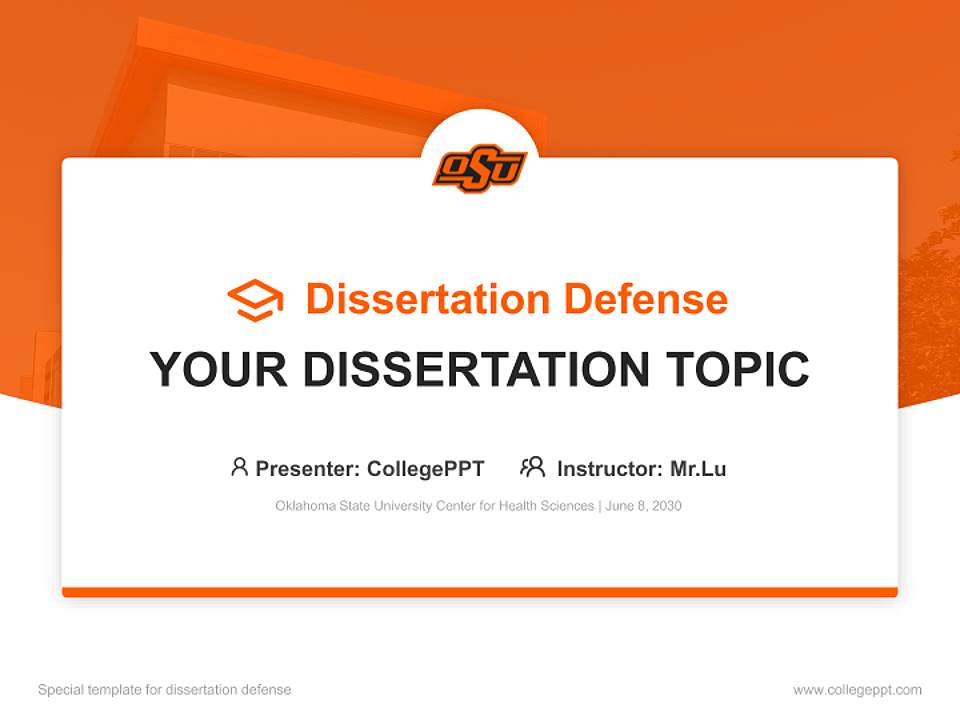 OSU

Dissertation Defense

YOUR DISSERTATION TOPIC

Presenter: CollegePPT Instructor: Mr.Lu

Oklahoma State University Center for Health Sciences | June 8, 2030

Special template for dissertation defense

www.collegeppt.com